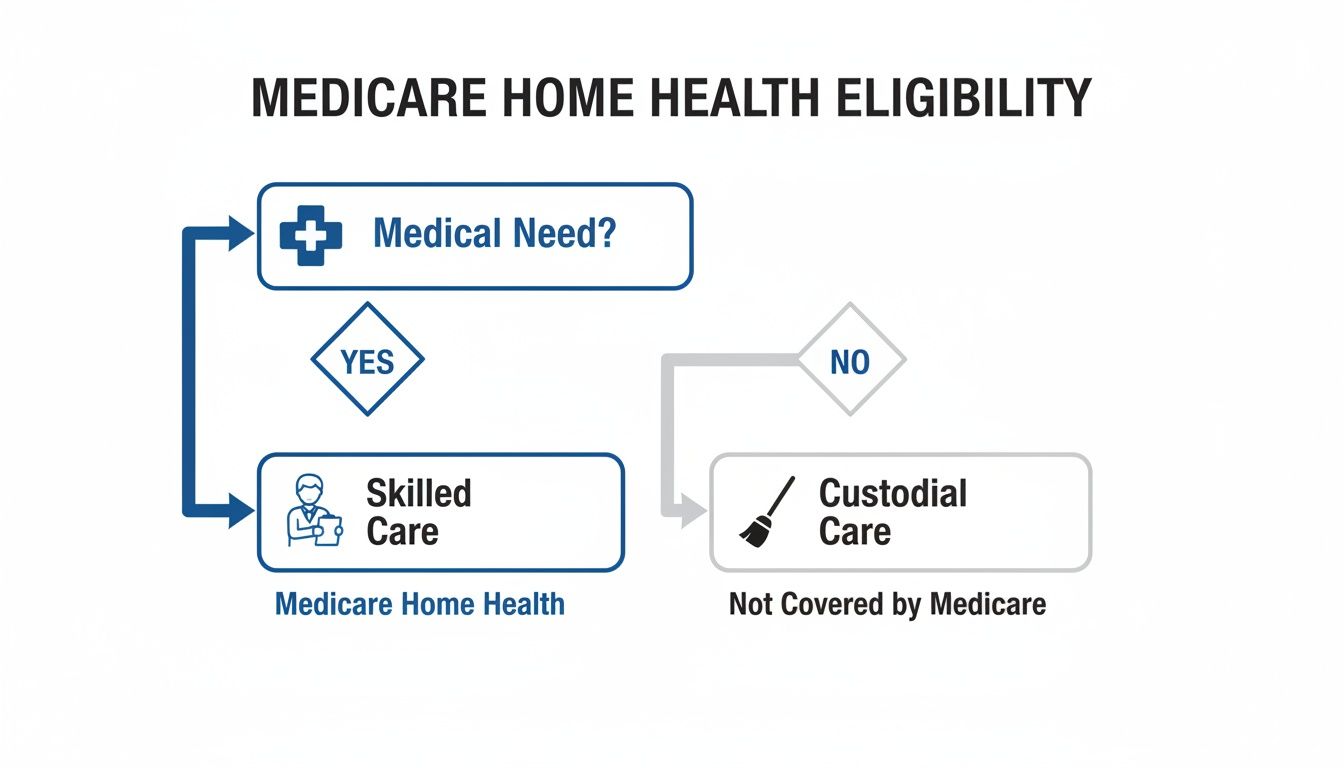 MEDICARE HOME HEALTH ELIGIBILITY

Medical Need?

YES

NO

Skilled Care

Custodial Care

Medicare Home Health

Not Covered by Medicare